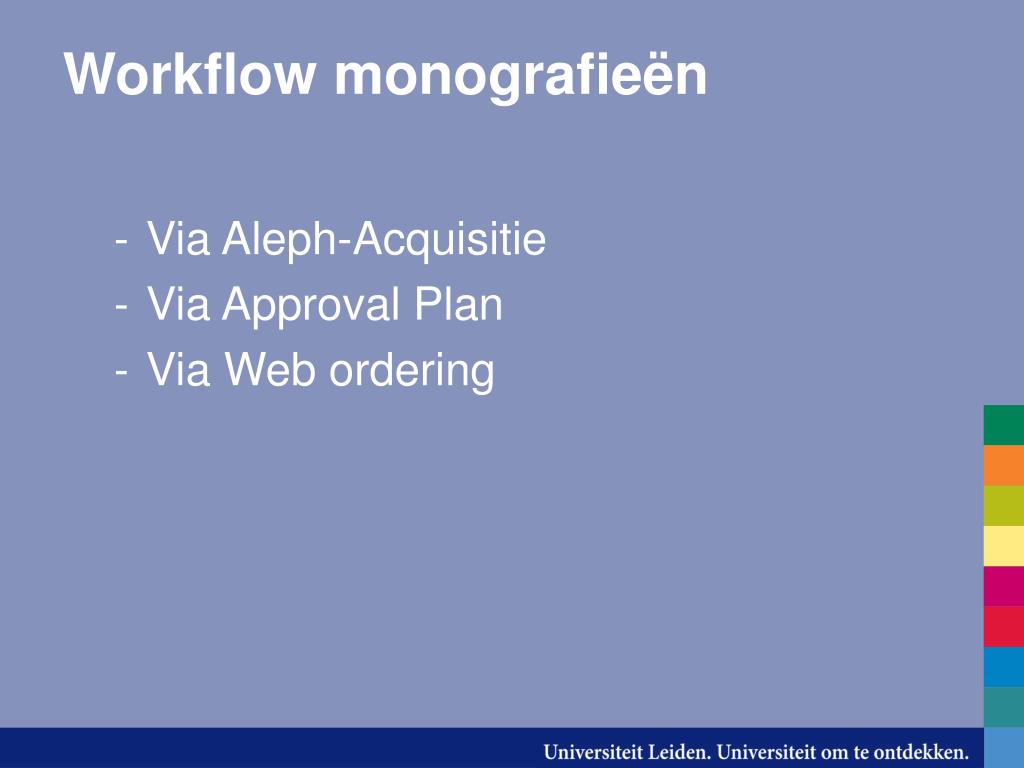 Workflow monografieën

- Via Aleph-Acquisitie
- Via Approval Plan
- Via Web ordering

Universiteit Leiden. Universiteit om te ontdekken.